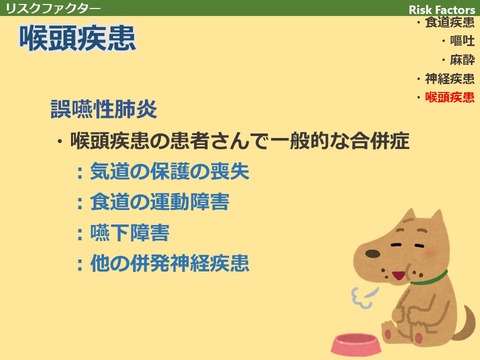 リスクファクター

Risk Factors

・食道疾患
・嘔吐
・麻酔
・神経疾患
・喉頭疾患

喉頭疾患

誤嚥性肺炎

・喉頭疾患の患者さんで一般的な合併症

：気道の保護の喪失

：食道の運動障害

：嚥下障害

：他の併発神経疾患